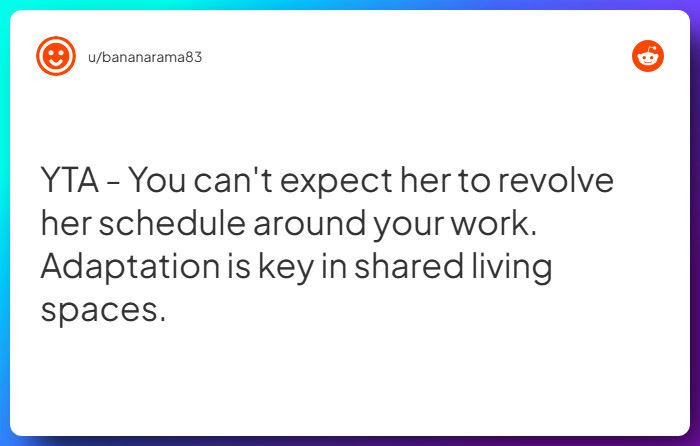 u/bananarama83

YTA - You can't expect her to revolve her schedule around your work. Adaptation is key in shared living spaces.